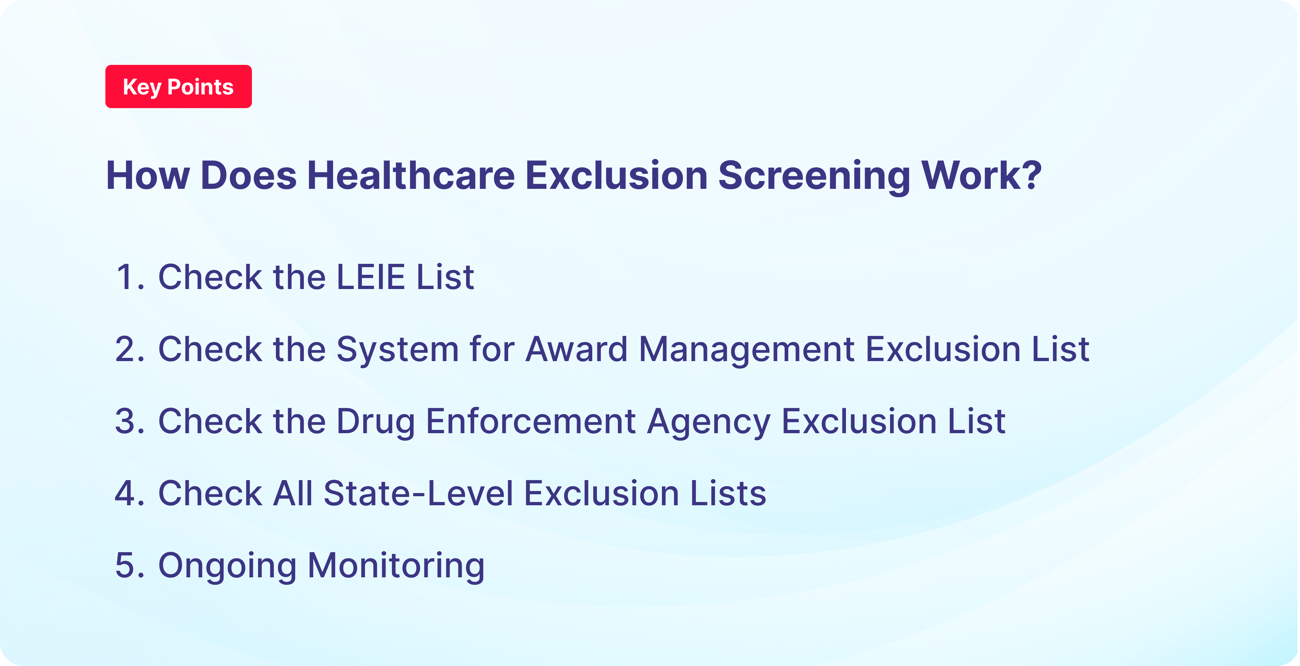 Key Points

How Does Healthcare Exclusion Screening Work?

1. Check the LEIE List
2. Check the System for Award Management Exclusion List
3. Check the Drug Enforcement Agency Exclusion List
4. Check All State-Level Exclusion Lists
5. Ongoing Monitoring